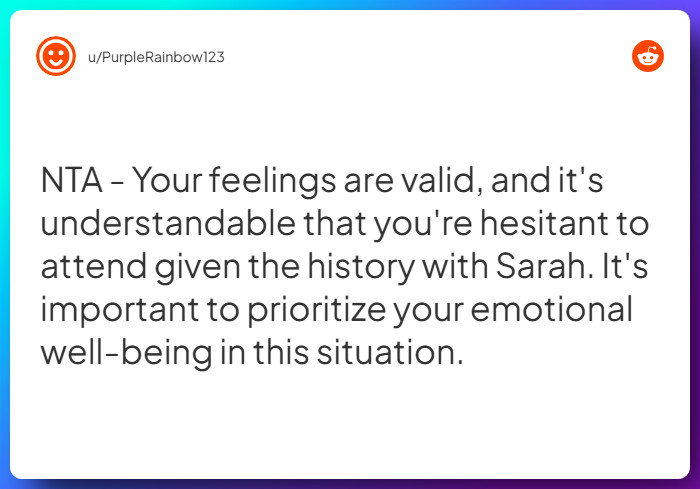 u/PurpleRainbow123

NTA - Your feelings are valid, and it's understandable that you're hesitant to attend given the history with Sarah. It's important to prioritize your emotional well-being in this situation.